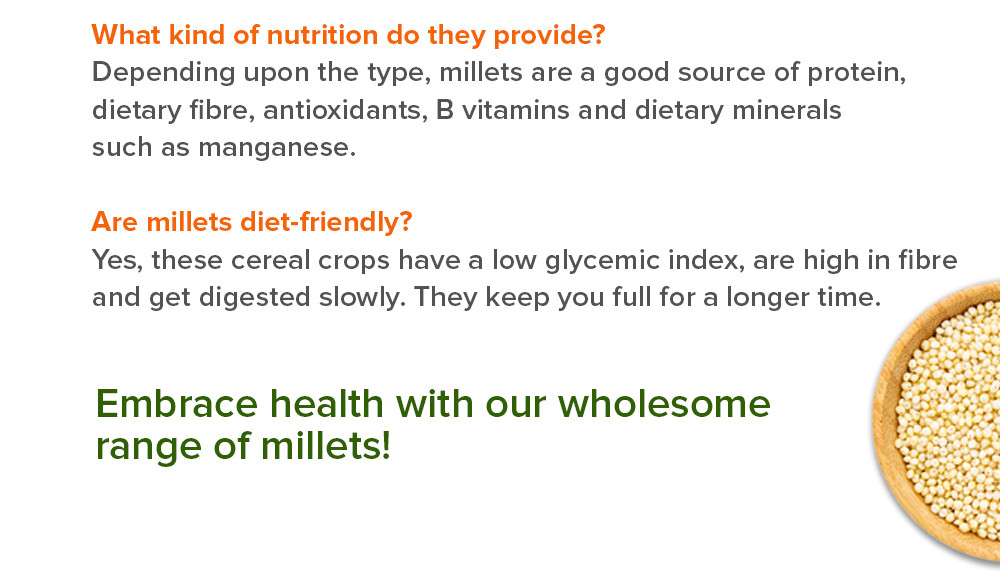 What kind of nutrition do they provide?
Depending upon the type, millets are a good source of protein, dietary fibre, antioxidants, B vitamins and dietary minerals such as manganese.

Are millets diet-friendly?
Yes, these cereal crops have a low glycemic index, are high in fibre and get digested slowly. They keep you full for a longer time.

Embrace health with our wholesome range of millets!